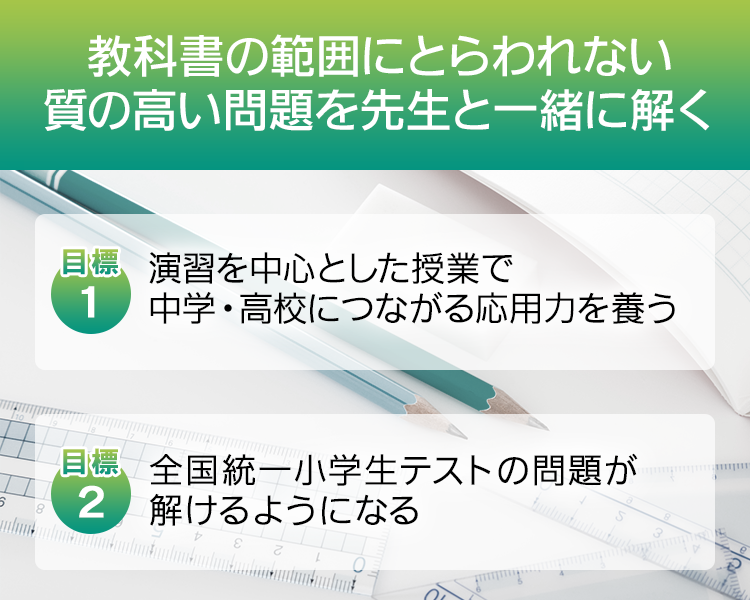 教科書の範囲にとらわれない
質の高い問題を先生と一緒に解く

目標
1
演習を中心とした授業で
中学・高校につながる応用力を養う

目標
2
全国統一小学生テストの問題が
解けるようになる